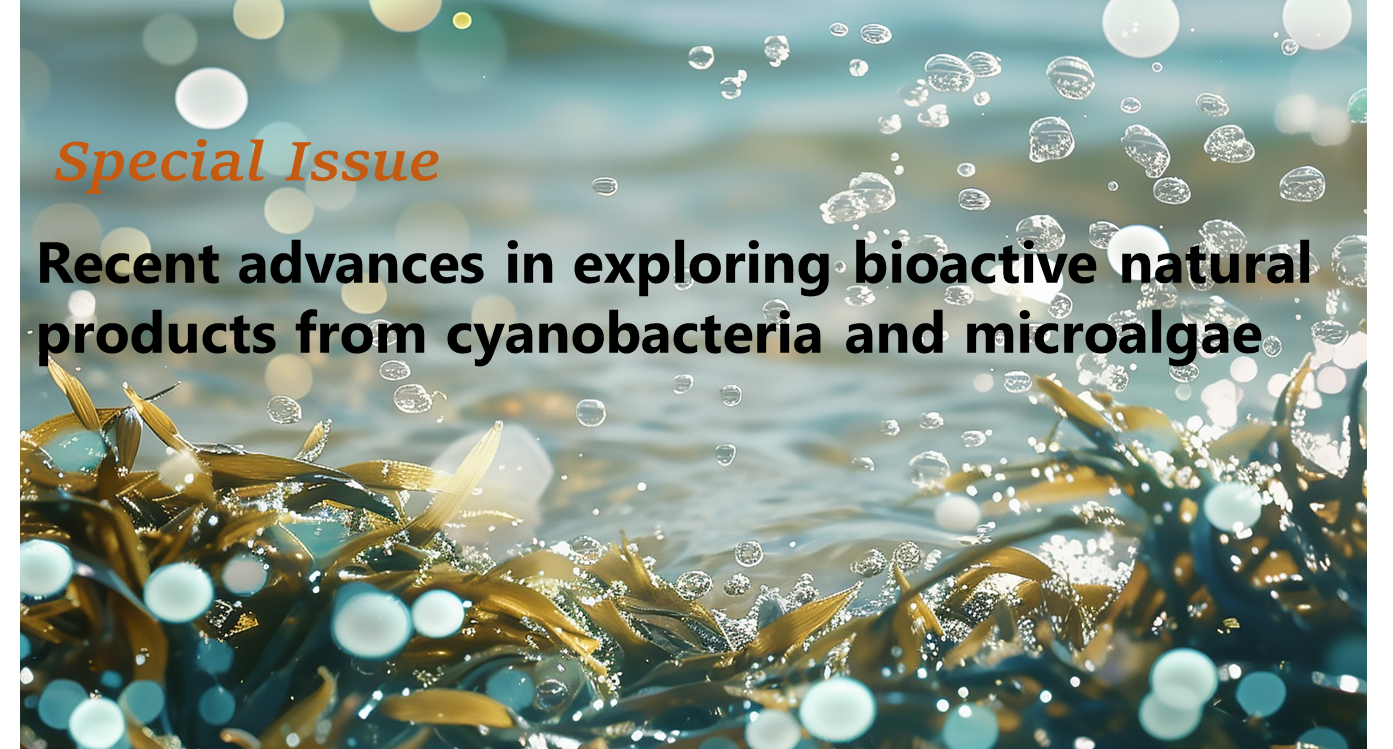 Special Issue

Recent advances in exploring bioactive natural products from cyanobacteria and microalgae